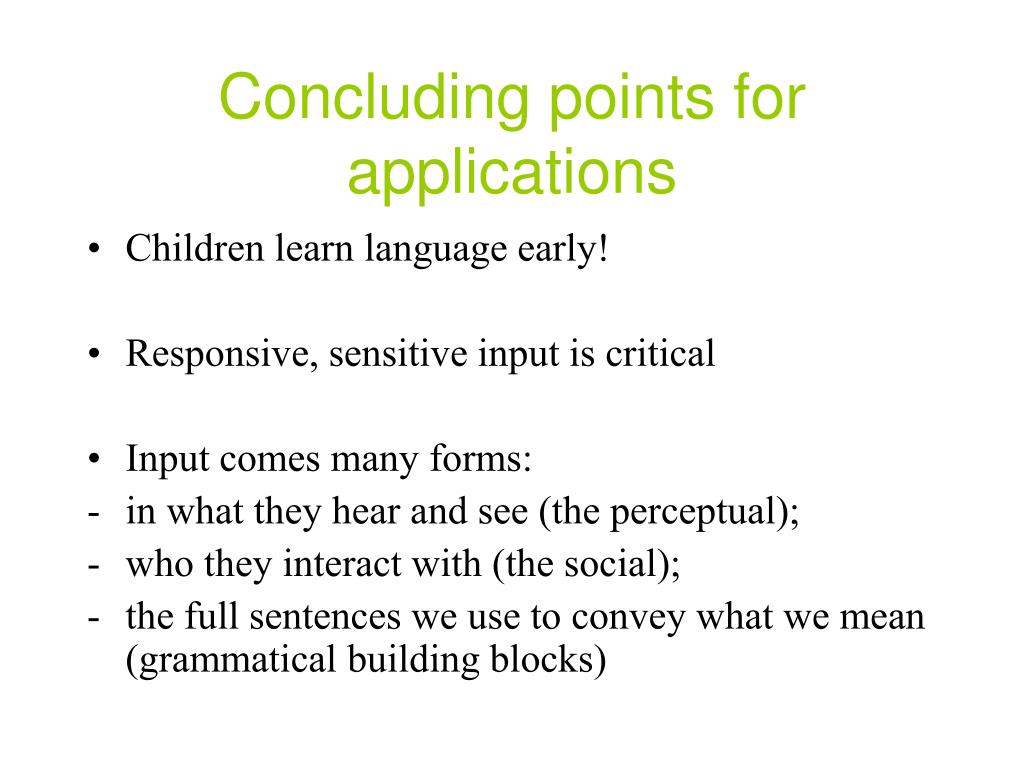 Concluding points for applications

• Children learn language early!

• Responsive, sensitive input is critical

• Input comes many forms:
- in what they hear and see (the perceptual);
- who they interact with (the social);
- the full sentences we use to convey what we mean (grammatical building blocks)